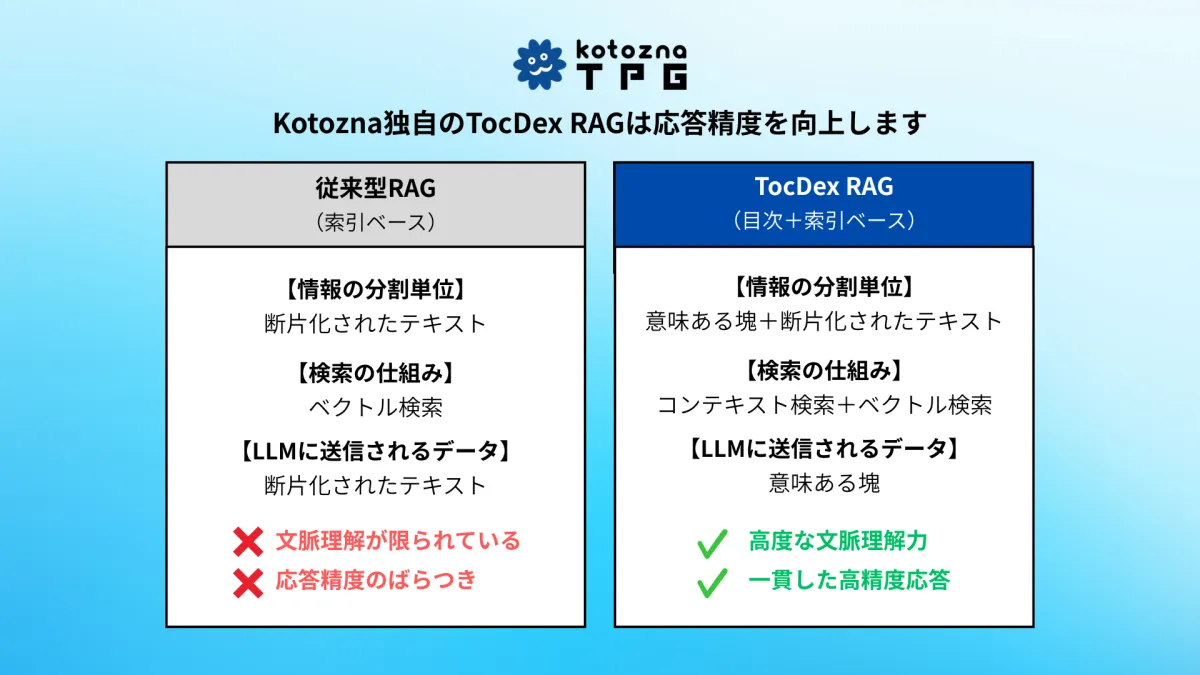 kotozna
TPG

Kotozna独自のTocDex RAGは応答精度を向上します

従来型RAG
（索引ベース）

【情報の分割単位】
断片化されたテキスト

【検索の仕組み】
ベクトル検索

【LLMに送信されるデータ】
断片化されたテキスト

文脈理解が限られている
応答精度のばらつき

TocDex RAG
（目次＋索引ベース）

【情報の分割単位】
意味ある塊＋断片化されたテキスト

【検索の仕組み】
コンテキスト検索＋ベクトル検索

【LLMに送信されるデータ】
意味ある塊

高度な文脈理解力
一貫した高精度応答